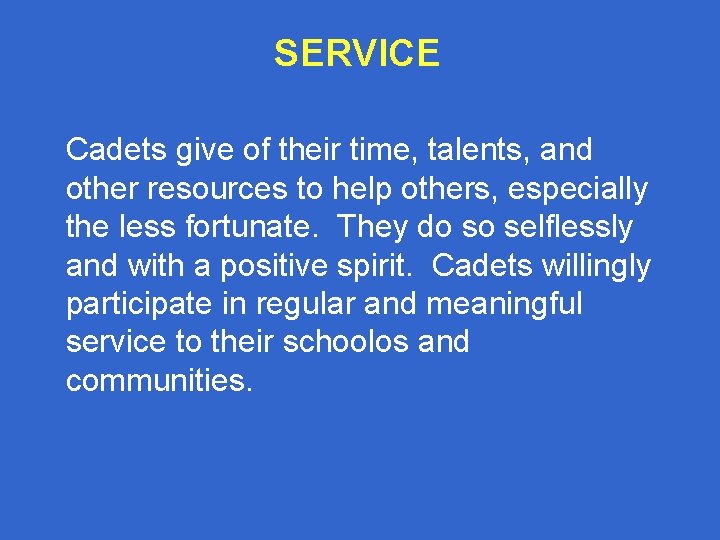 SERVICE

Cadets give of their time, talents, and other resources to help others, especially the less fortunate.  They do so selflessly and with a positive spirit.  Cadets willingly participate in regular and meaningful service to their schoolos and communities.